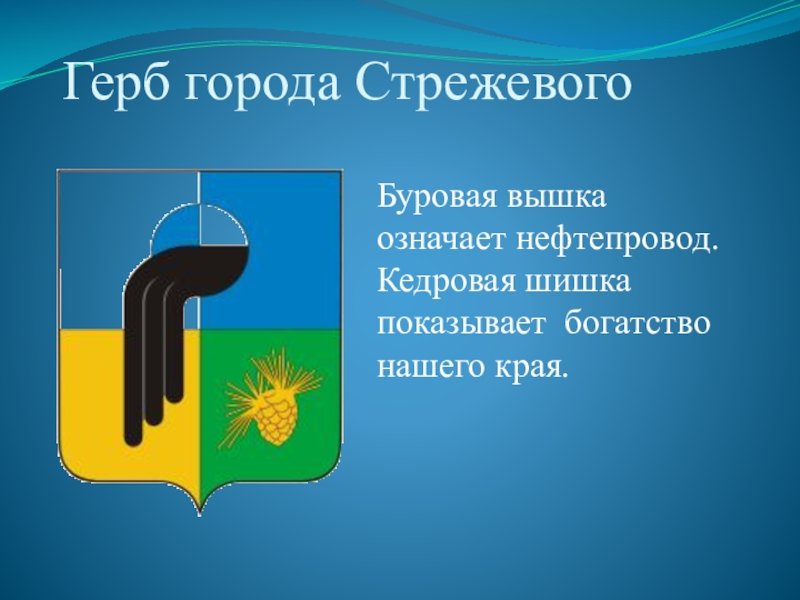 Герб города Стрежевого

Буровая вышка означает нефтепровод. Кедровая шишка показывает богатство нашего края.